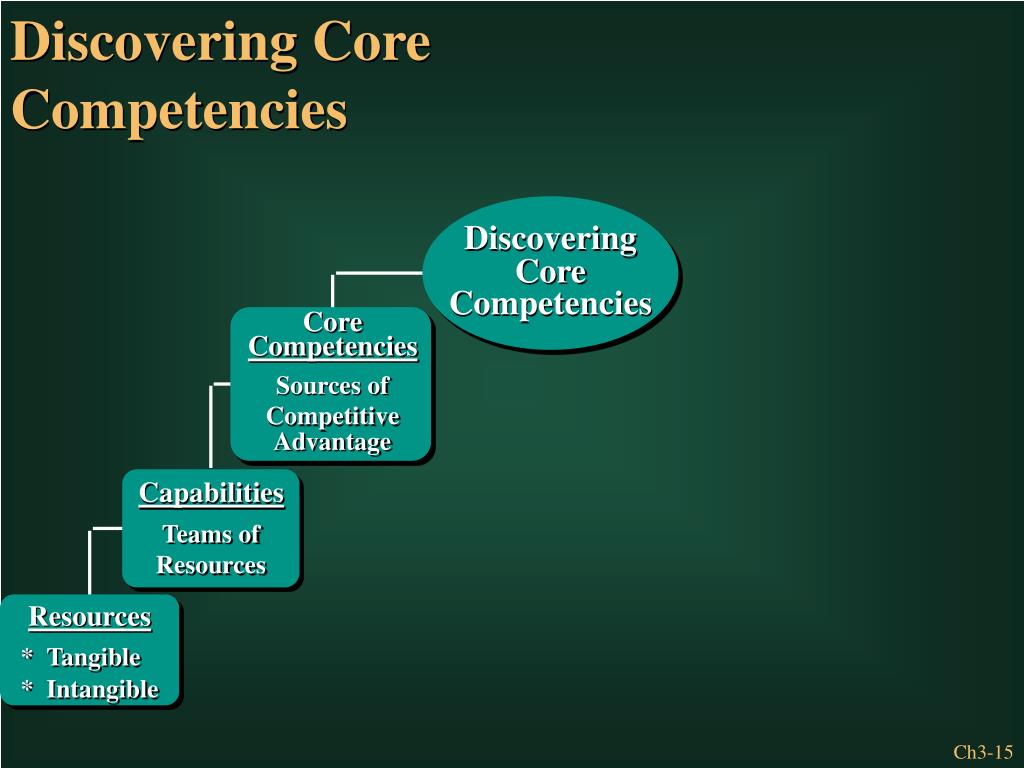 Discovering Core Competencies

Discovering Core Competencies

Core Competencies

Sources of Competitive Advantage

Capabilities

Teams of Resources

Resources

* Tangible
* Intangible

Ch3-15